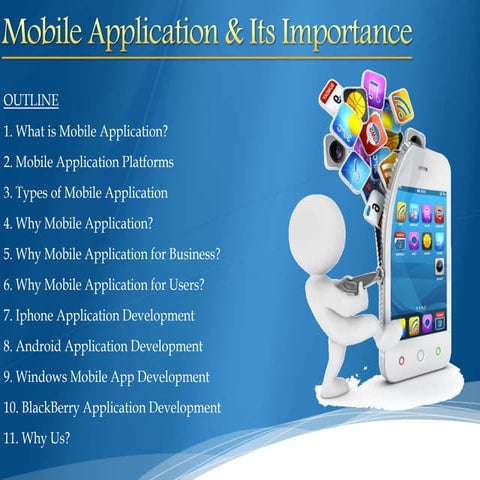 Mobile Application & Its Importance

OUTLINE

1. What is Mobile Application?

2. Mobile Application Platforms

3. Types of Mobile Application

4. Why Mobile Application?

5. Why Mobile Application for Business?

6. Why Mobile Application for Users?

7. Iphone Application Development

8. Android Application Development

9. Windows Mobile App Development

10. BlackBerry Application Development

11. Why Us?